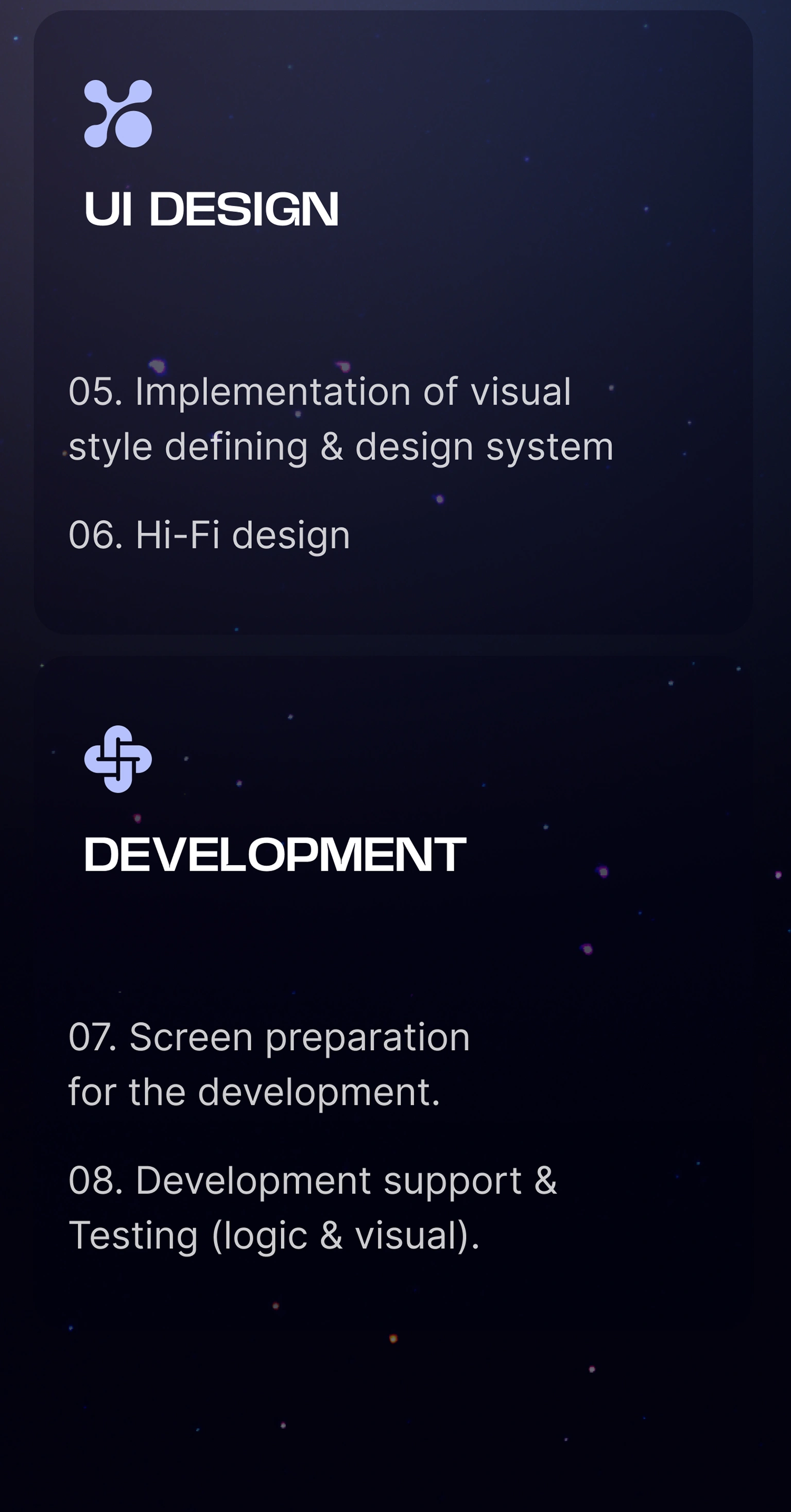 UI DESIGN

05. Implementation of visual style defining & design system

06. Hi-Fi design

DEVELOPMENT

07. Screen preparation for the development.

08. Development support & Testing (logic & visual).